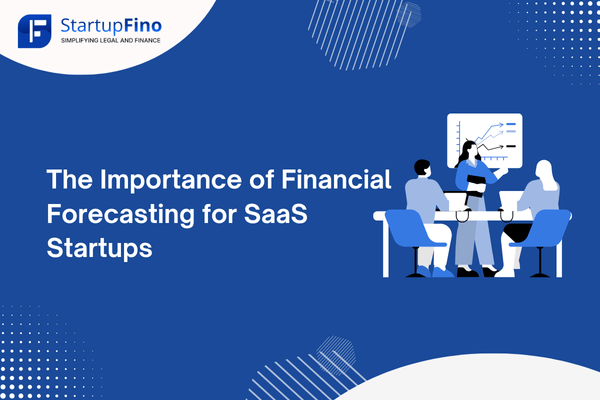 StartupFino
SIMPLIFYING LEGAL AND FINANCE

The Importance of Financial Forecasting for SaaS Startups